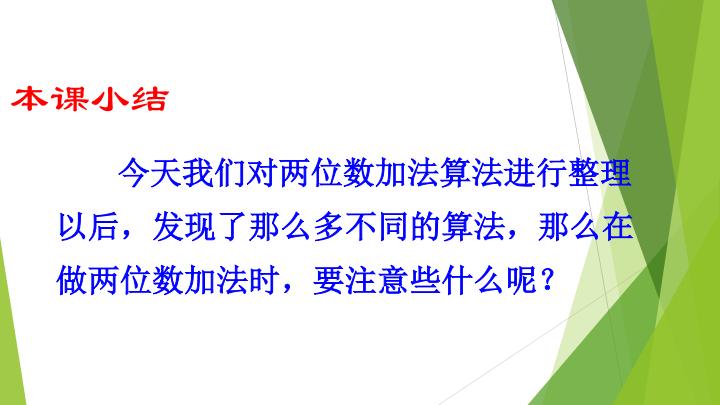 本课小结

今天我们对两位数加法算法进行整理以后，发现了那么多不同的算法，那么在做两位数加法时，要注意些什么呢？